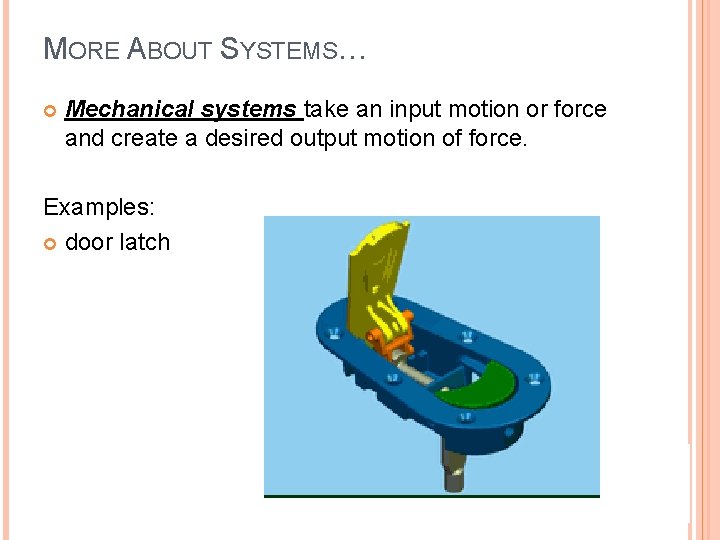 MORE ABOUT SYSTEMS…

Mechanical systems take an input motion or force and create a desired output motion of force.

Examples:

door latch